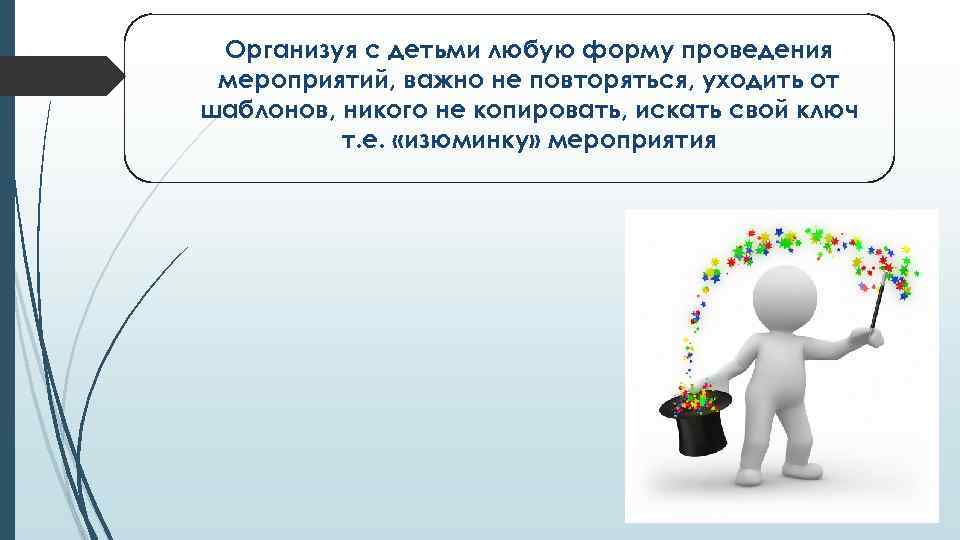 Организуя с детьми любую форму проведения мероприятий, важно не повторяться, уходить от шаблонов, никого не копировать, искать свой ключ т.е. «изюминку» мероприятия